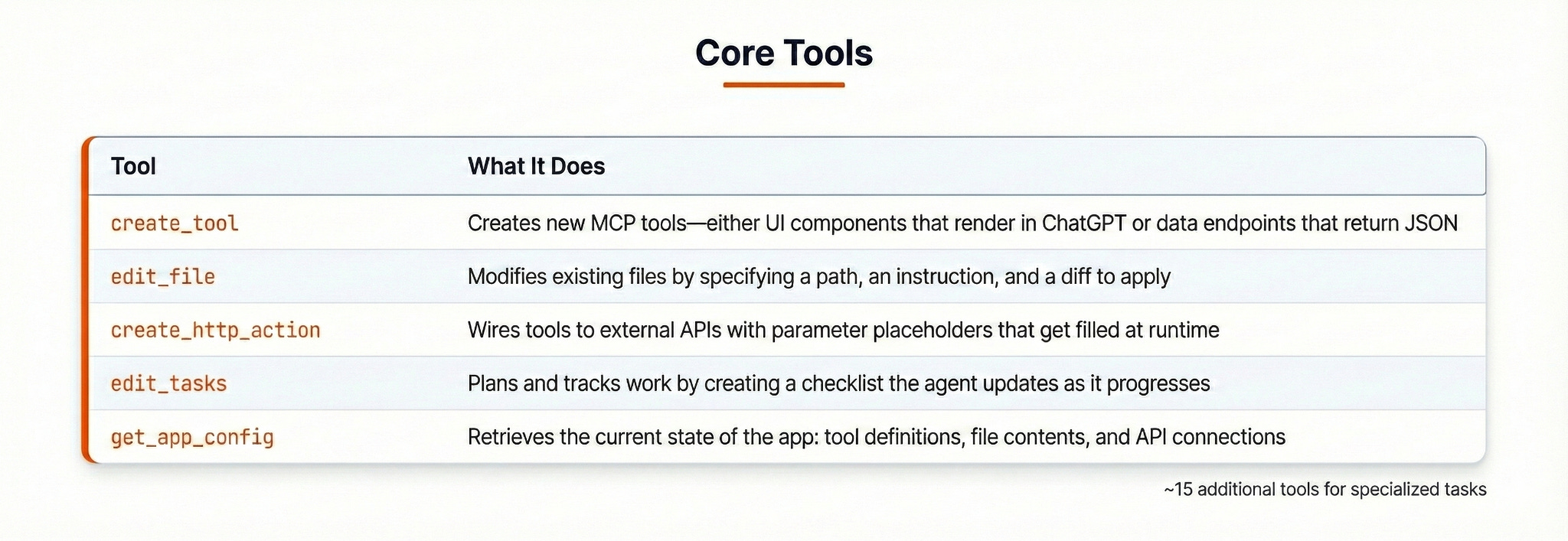 Core Tools

| Tool | What It Does |
|---|---|
| create_tool | Creates new MCP tools—either UI components that render in ChatGPT or data endpoints that return JSON |
| edit_file | Modifies existing files by specifying a path, an instruction, and a diff to apply |
| create_http_action | Wires tools to external APIs with parameter placeholders that get filled at runtime |
| edit_tasks | Plans and tracks work by creating a checklist the agent updates as it progresses |
| get_app_config | Retrieves the current state of the app: tool definitions, file contents, and API connections |

~15 additional tools for specialized tasks